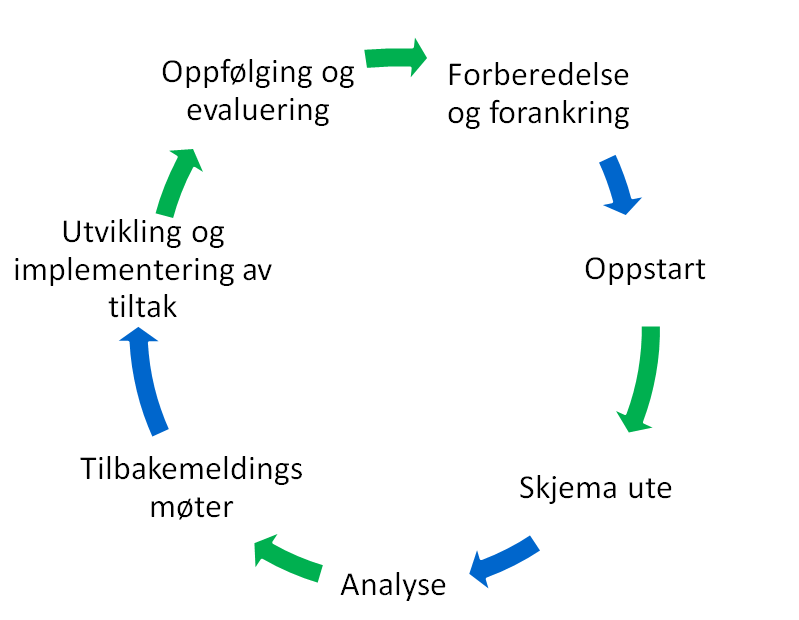 Forberedelse og forankring

Oppstart

Skjema ute

Analyse

Tilbakemeldings møter

Utvikling og implementering av tiltak

Oppfølging og evaluering